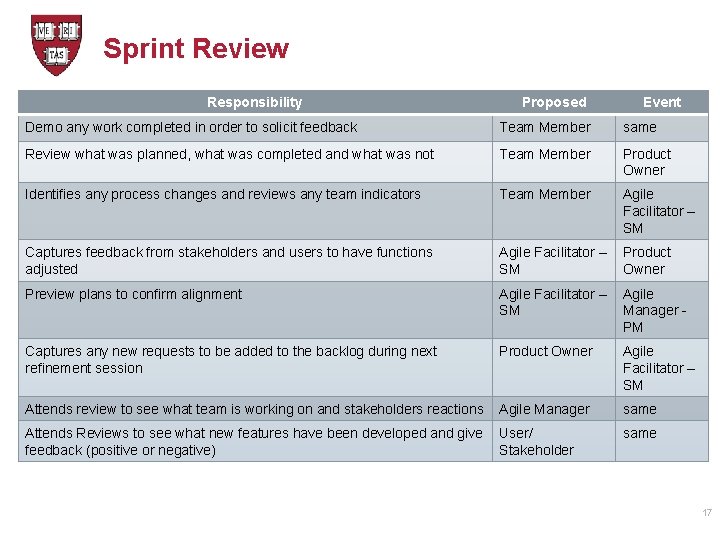 VE RI TAS

Sprint Review

| Responsibility | Proposed | Event |
|---|---|---|
| Demo any work completed in order to solicit feedback | Team Member | same |
| Review what was planned, what was completed and what was not | Team Member | Product Owner |
| Identifies any process changes and reviews any team indicators | Team Member | Agile Facilitator – SM |
| Captures feedback from stakeholders and users to have functions adjusted | Agile Facilitator – SM | Product Owner |
| Preview plans to confirm alignment | Agile Facilitator – SM | Agile Manager - PM |
| Captures any new requests to be added to the backlog during next refinement session | Product Owner | Agile Facilitator – SM |
| Attends review to see what team is working on and stakeholders reactions | Agile Manager | same |
| Attends Reviews to see what new features have been developed and give feedback (positive or negative) | User/ Stakeholder | same |

17